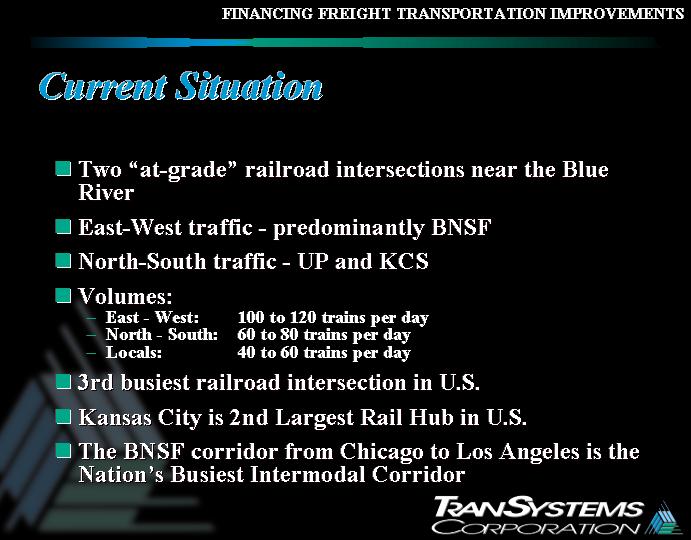 FINANCING FREIGHT TRANSPORTATION IMPROVEMENTS

Current Situation

Two “at-grade” railroad intersections near the Blue River

East-West traffic - predominantly BNSF

North-South traffic - UP and KCS

Volumes:
– East - West: 100 to 120 trains per day
– North - South: 60 to 80 trains per day
– Locals: 40 to 60 trains per day

3rd busiest railroad intersection in U.S.

Kansas City is 2nd Largest Rail Hub in U.S.

The BNSF corridor from Chicago to Los Angeles is the Nation’s Busiest Intermodal Corridor

TRANSYSTEMS CORPORATION